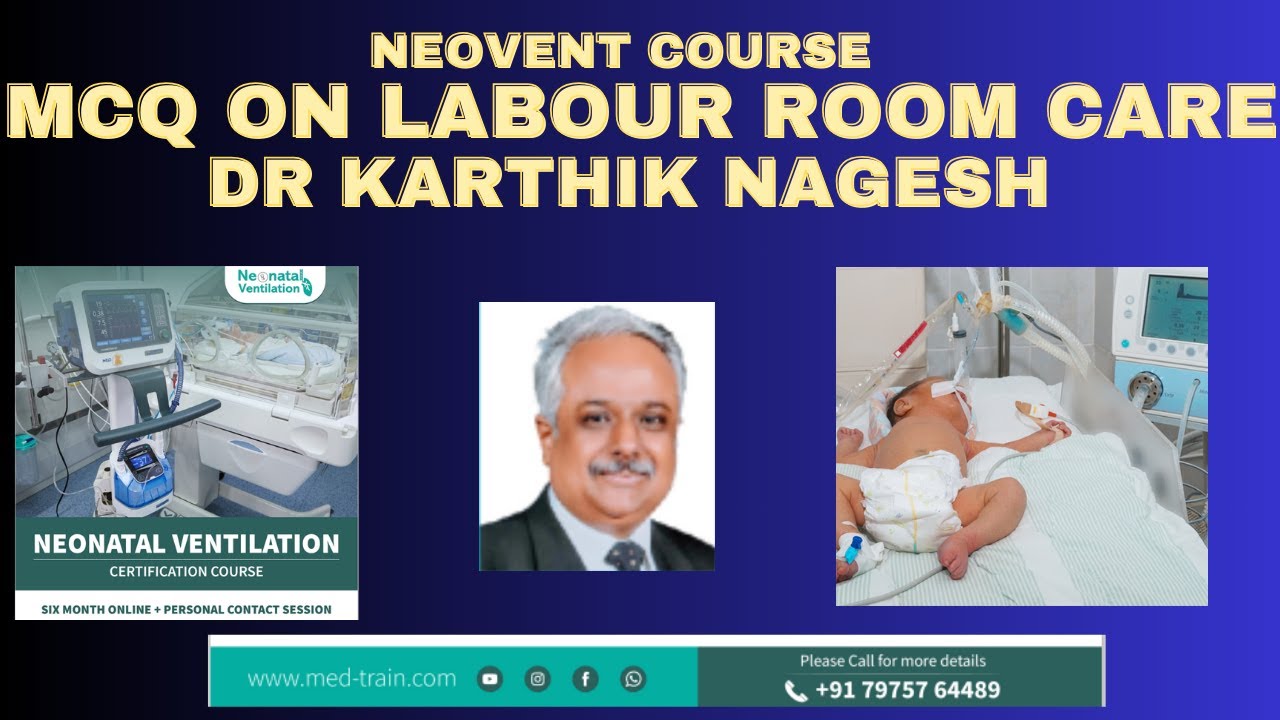 NEOVENT COURSE
MCQ ON LABOUR ROOM CARE
DR KARTHIK NAGESH

Neonatal Ventilation

NEONATAL VENTILATION
CERTIFICATION COURSE
SIX MONTH ONLINE + PERSONAL CONTACT SESSION

www.med-train.com

Please Call for more details
+91 79757 64489